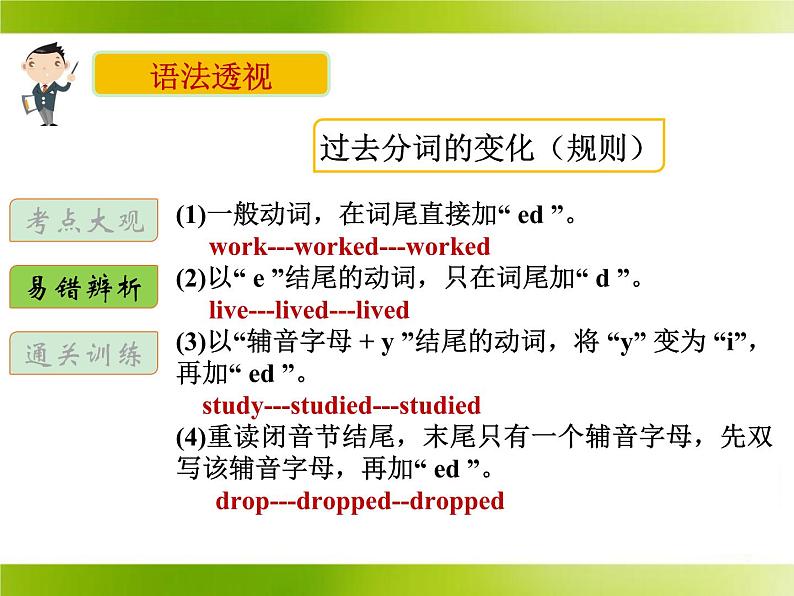 语法透视

过去分词的变化（规则）

考点大观

易错辨析

通关训练

(1)一般动词，在词尾直接加“ ed ”。
work---worked---worked

(2)以“ e ”结尾的动词，只在词尾加“ d ”。
live---lived---lived

(3)以“辅音字母 + y ”结尾的动词，将 “y” 变为 “i”，再加“ ed ”。
study---studied---studied

(4)重读闭音节结尾，末尾只有一个辅音字母，先双写该辅音字母，再加“ ed ”。
drop---dropped--dropped